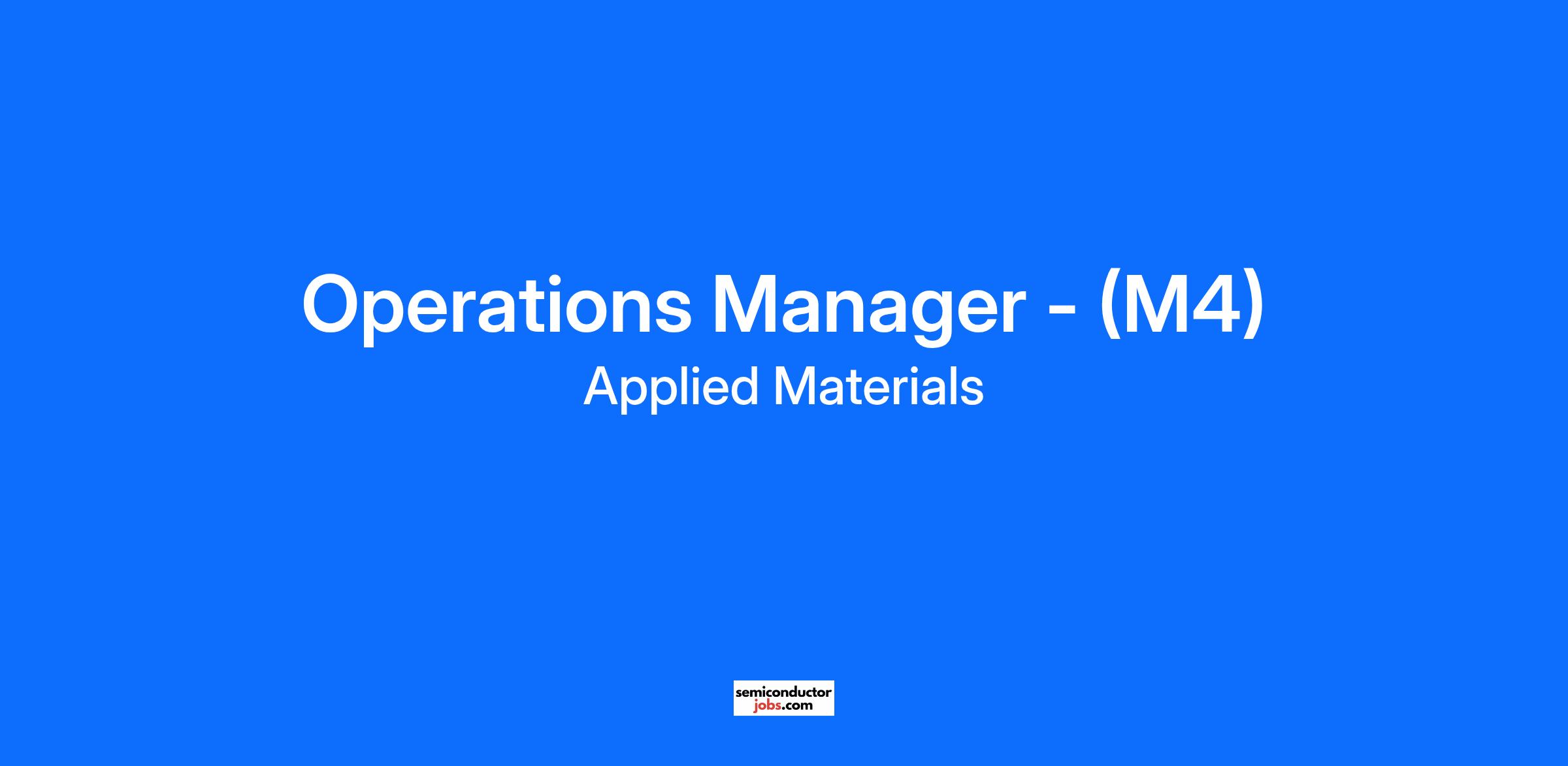 Operations Manager - (M4)
Applied Materials

semiconductor
jobs.com